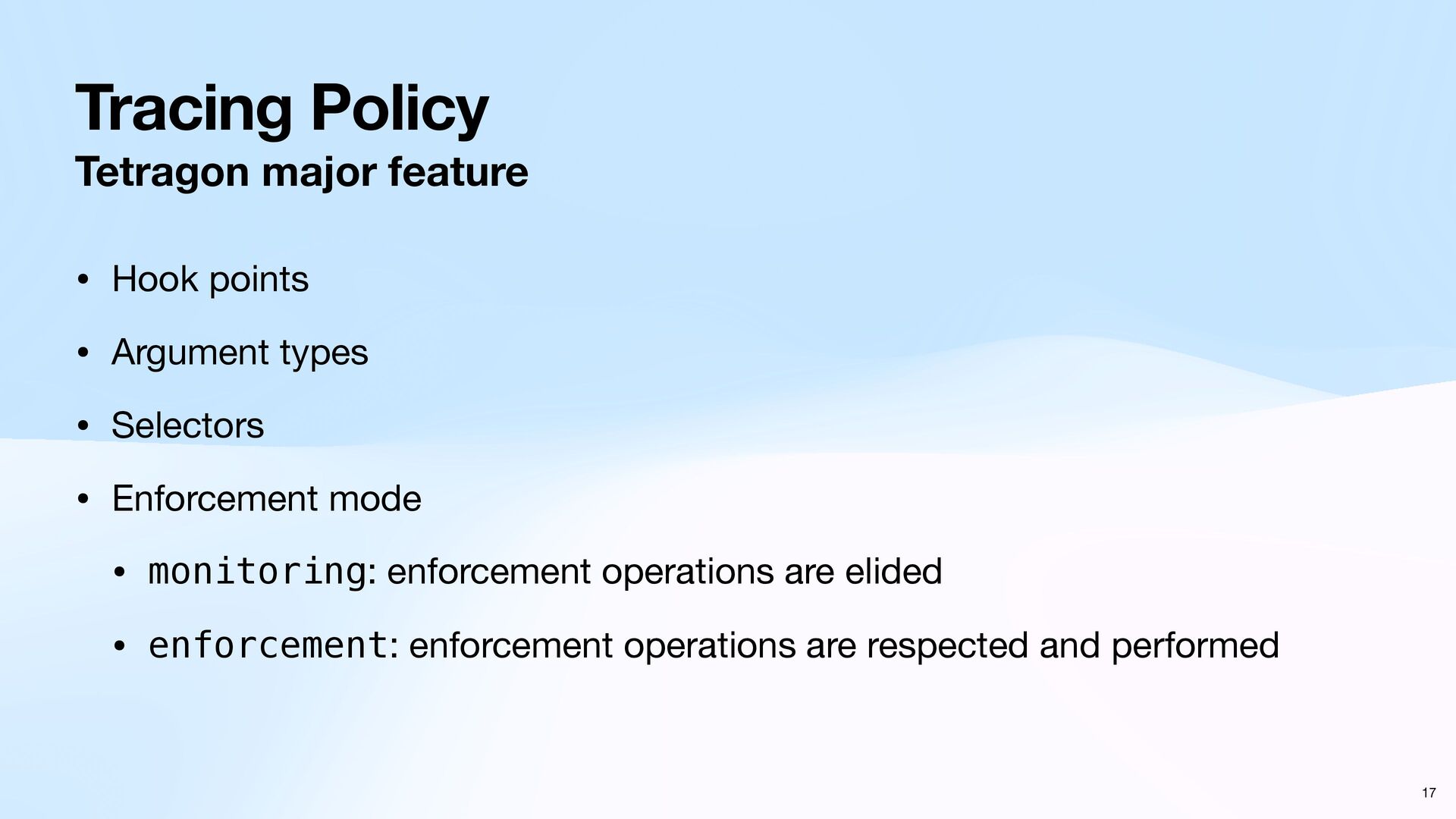 Tracing Policy
Tetragon major feature

• Hook points
• Argument types
• Selectors
• Enforcement mode
  • monitoring: enforcement operations are elided
  • enforcement: enforcement operations are respected and performed

17